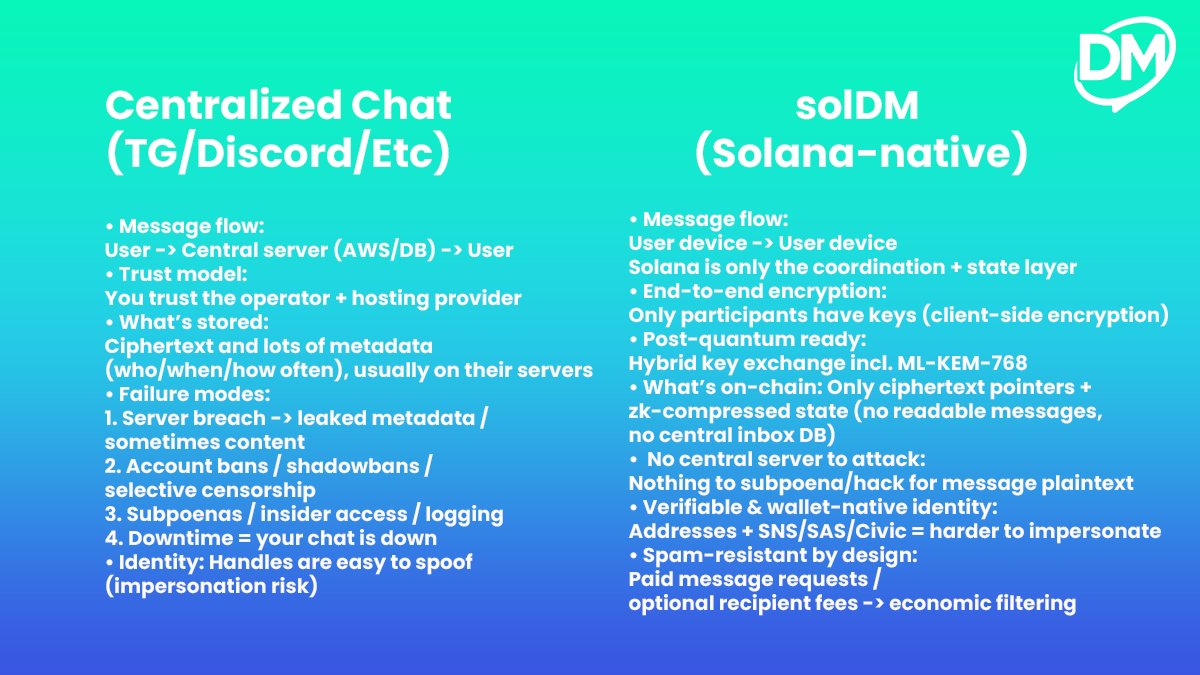 DM

Centralized Chat
(TG/Discord/Etc)

• Message flow:
User -> Central server (AWS/DB) -> User
• Trust model:
You trust the operator + hosting provider
• What's stored:
Ciphertext and lots of metadata (who/when/how often), usually on their servers
• Failure modes:
1. Server breach -> leaked metadata / sometimes content
2. Account bans / shadowbans / selective censorship
3. Subpoenas / insider access / logging
4. Downtime = your chat is down
• Identity: Handles are easy to spoof (impersonation risk)

solDM
(Solana-native)

• Message flow:
User device -> User device
Solana is only the coordination + state layer
• End-to-end encryption:
Only participants have keys (client-side encryption)
• Post-quantum ready:
Hybrid key exchange incl. ML-KEM-768
• What's on-chain: Only ciphertext pointers + zk-compressed state (no readable messages, no central inbox DB)
• No central server to attack:
Nothing to subpoena/hack for message plaintext
• Verifiable & wallet-native identity:
Addresses + SNS/SAS/Civic = harder to impersonate
• Spam-resistant by design:
Paid message requests /
optional recipient fees -> economic filtering